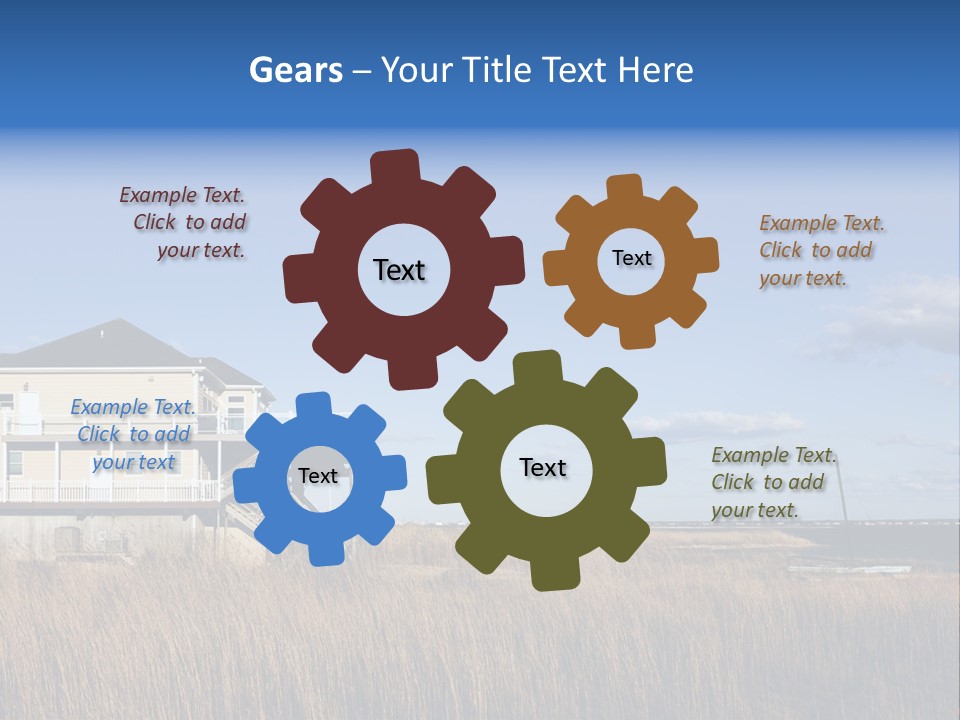 Gears – Your Title Text Here

Example Text. Click to add your text.

Text

Text

Example Text. Click to add your text.

Example Text. Click to add your text

Text

Text

Example Text. Click to add your text.